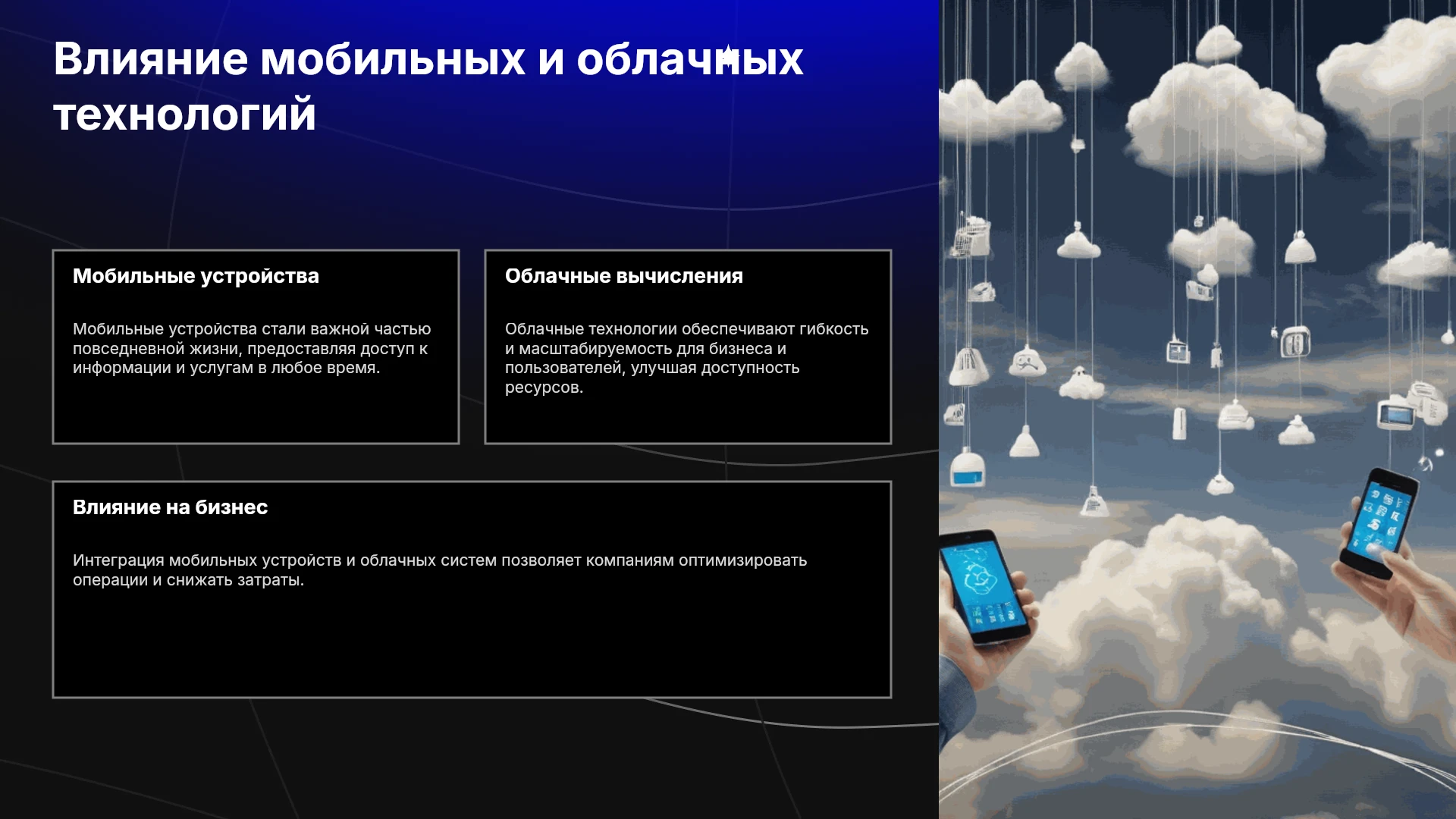 Влияние мобильных и облачных технологий

Мобильные устройства

Мобильные устройства стали важной частью повседневной жизни, предоставляя доступ к информации и услугам в любое время.

Облачные вычисления

Облачные технологии обеспечивают гибкость и масштабируемость для бизнеса и пользователей, улучшая доступность ресурсов.

Влияние на бизнес

Интеграция мобильных устройств и облачных систем позволяет компаниям оптимизировать операции и снижать затраты.